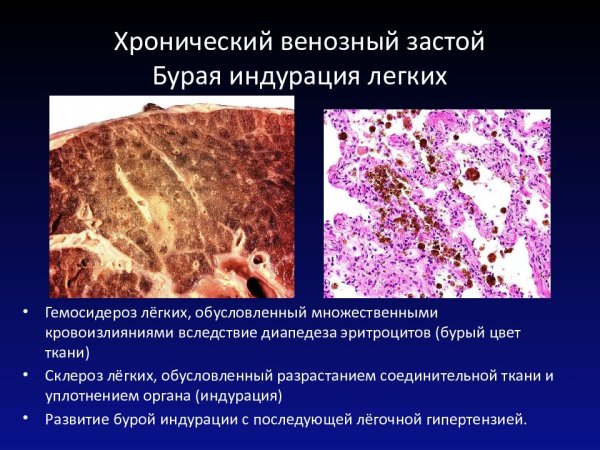 Хронический венозный застой
Бурая индурация легких

• Гемосидероз лёгких, обусловленный множественными кровоизлияниями вследствие диапедеза эритроцитов (бурый цвет ткани)
• Склероз лёгких, обусловленный разрастанием соединительной ткани и уплотнением органа (индурация)
• Развитие бурой индурации с последующей лёгочной гипертензией.